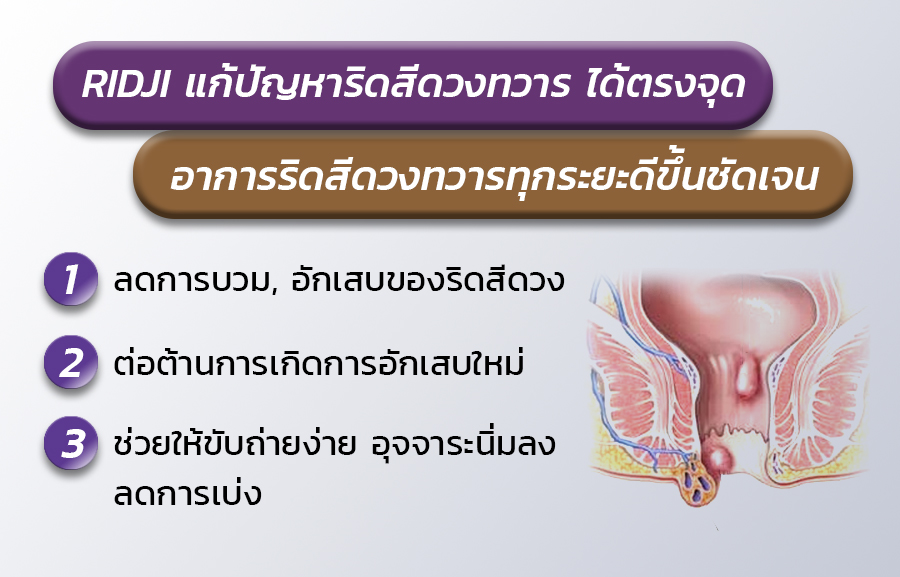 RIDJI แก้ปัญหาริดสีดวงทวาร ได้ตรงจุด

อาการริดสีดวงทวารทุกระยะดีขึ้นชัดเจน

1 ลดการบวม, อักเสบของริดสีดวง

2 ต่อต้านการเกิดการอักเสบใหม่

3 ช่วยให้ขับถ่ายง่าย อุจจาระนิ่มลง ลดการเบ่ง